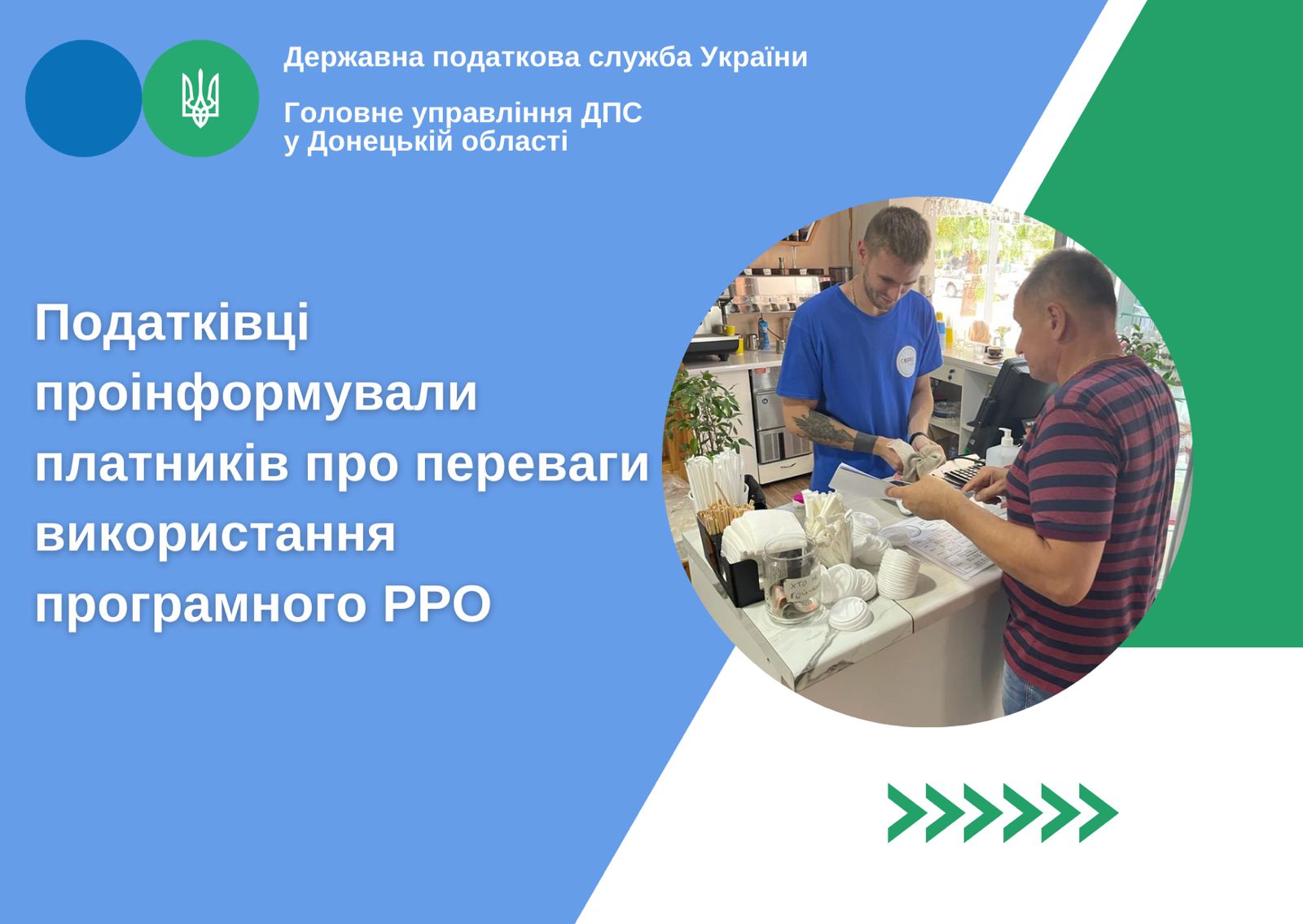 Державна податкова служба України

Головне управління ДПС у Донецькій області

Податківці проінформували платників про переваги використання програмного РРО